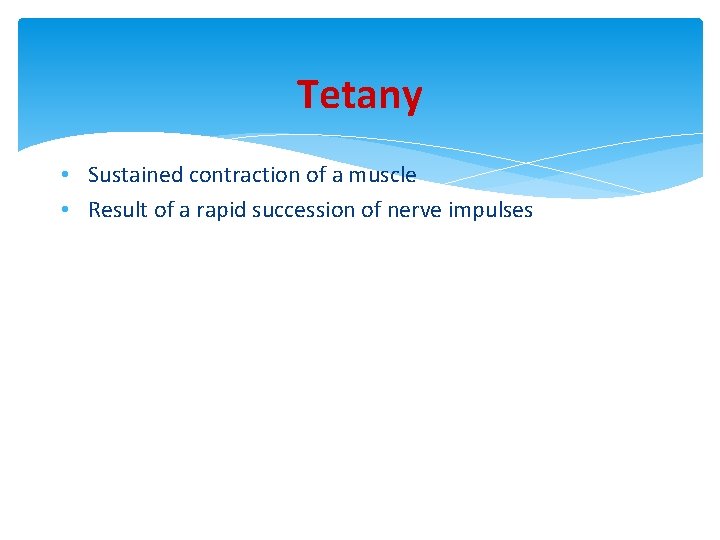 Tetany

• Sustained contraction of a muscle
• Result of a rapid succession of nerve impulses